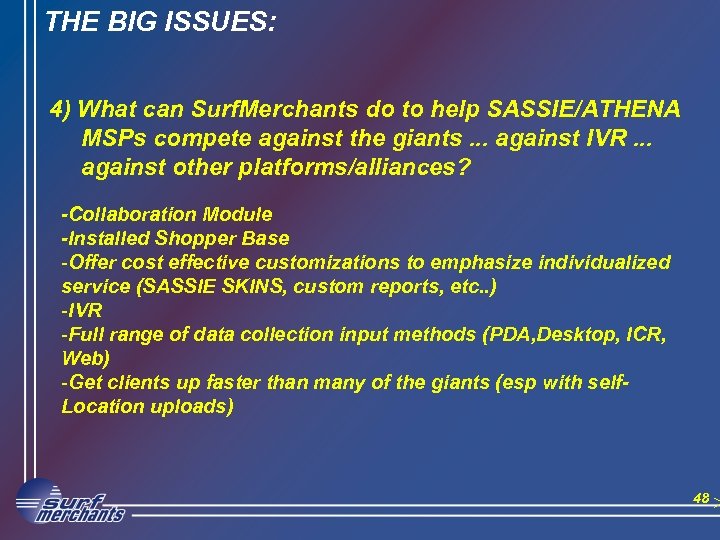 THE BIG ISSUES:

4) What can SurfMerchants do to help SASSIE/ATHENA MSPs compete against the giants ... against IVR ... against other platforms/alliances?

-Collaboration Module
-Installed Shopper Base
-Offer cost effective customizations to emphasize individualized service (SASSIE SKINS, custom reports, etc..)
-IVR
-Full range of data collection input methods (PDA,Desktop, ICR, Web)
-Get clients up faster than many of the giants (esp with self-Location uploads)

surf merchants

48